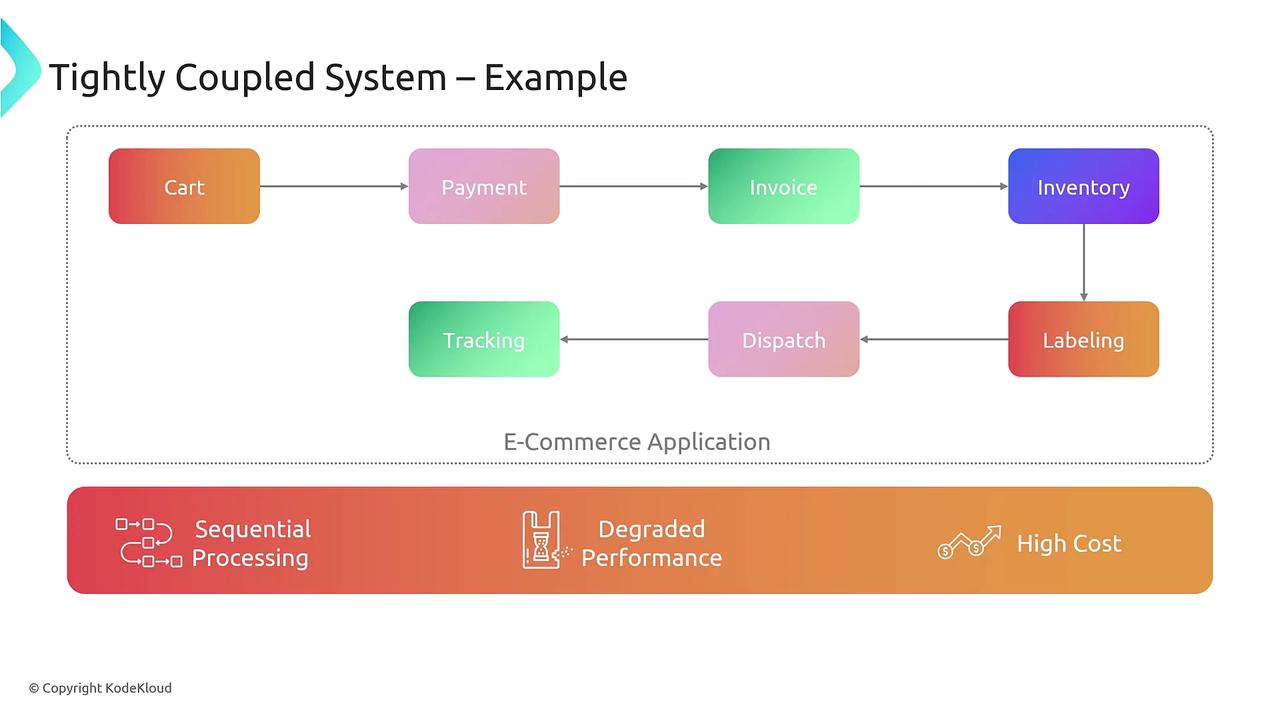 Tightly Coupled System – Example

Cart

Payment

Invoice

Inventory

Labeling

Dispatch

Tracking

E-Commerce Application

Sequential Processing

Degraded Performance

High Cost

© Copyright KodeKloud